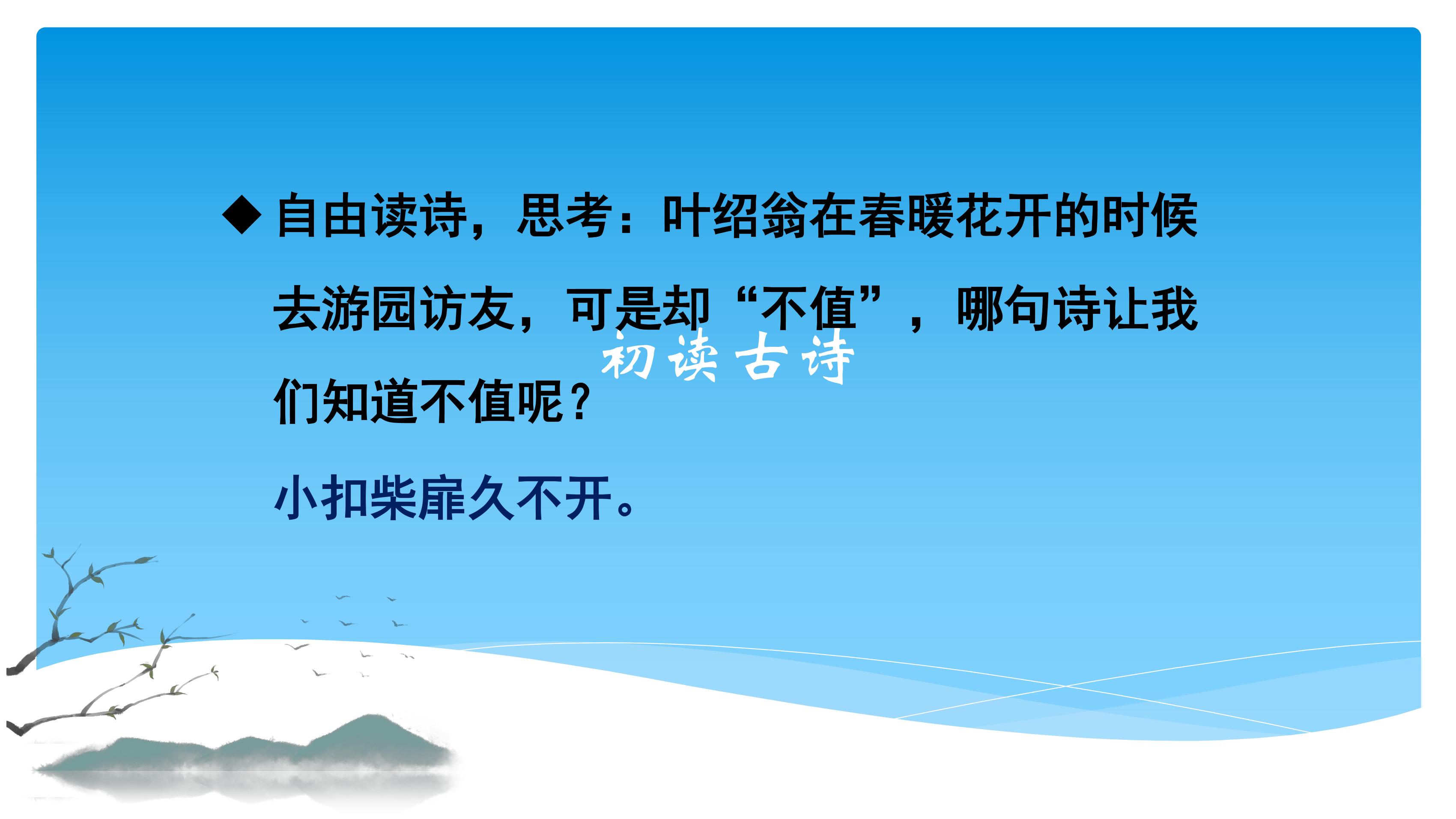 ◆自由读诗，思考：叶绍翁在春暖花开的时候去游园访友，可是却“不值”，哪句诗让我们知道不值呢？

初读古诗

小扣柴扉久不开。